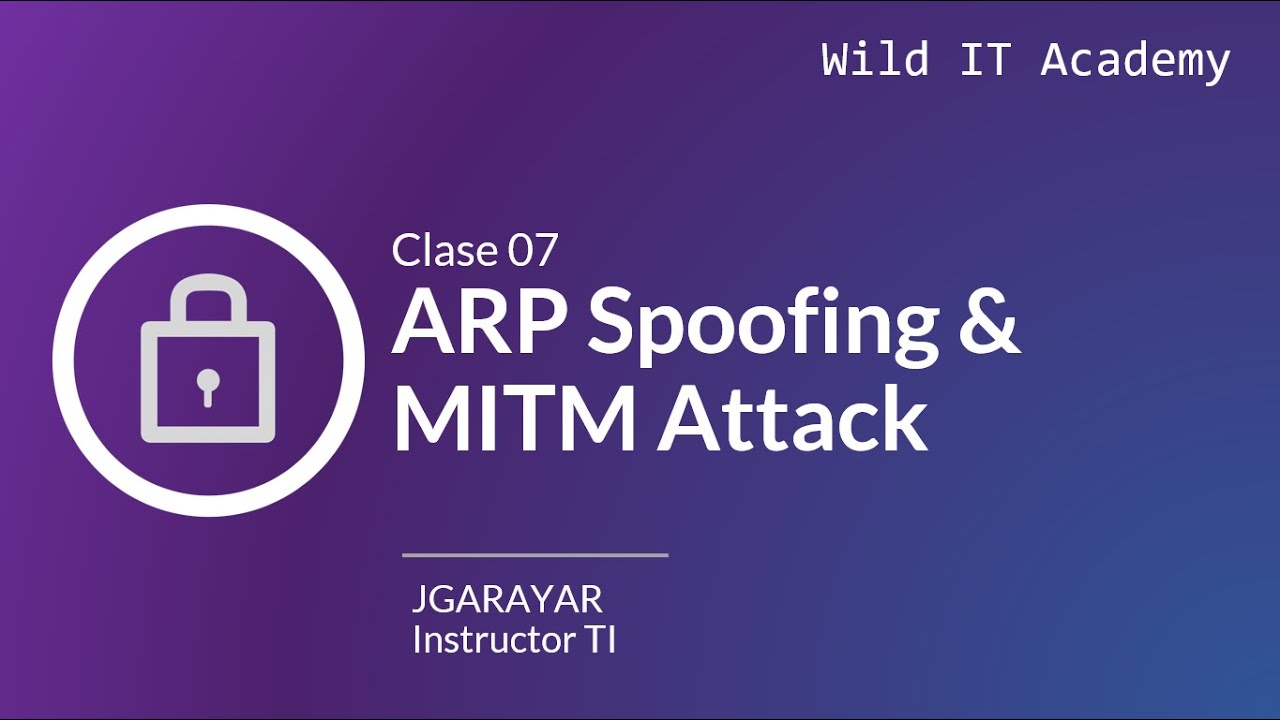 Wild IT Academy

Clase 07
ARP Spoofing & MITM Attack

JGARAYAR
Instructor TI